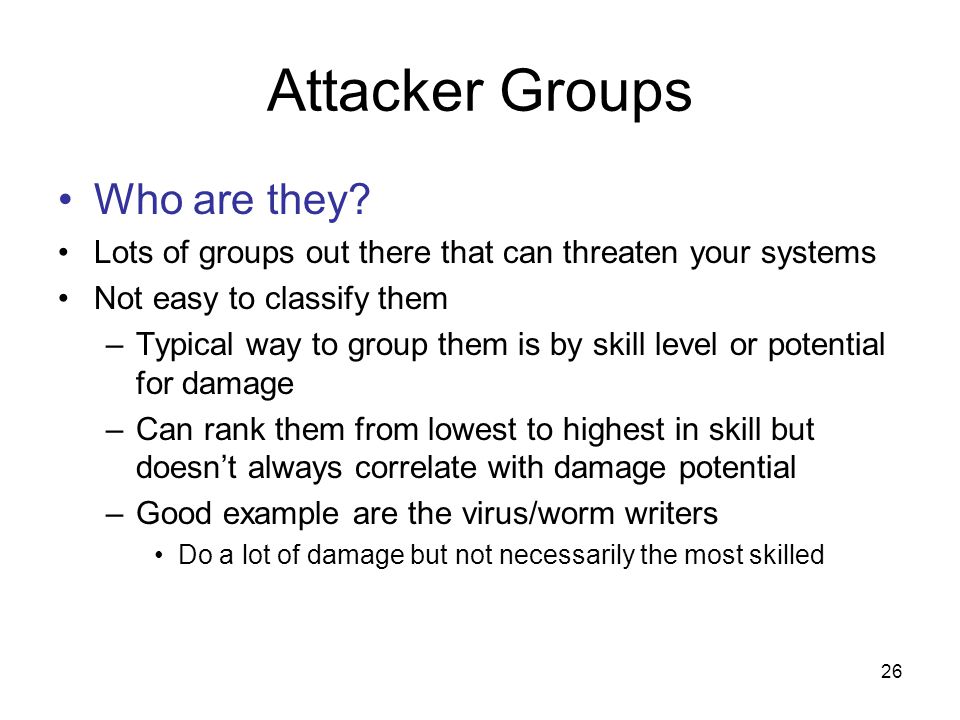 Attacker Groups

• Who are they?
• Lots of groups out there that can threaten your systems
• Not easy to classify them
– Typical way to group them is by skill level or potential for damage
– Can rank them from lowest to highest in skill but doesn’t always correlate with damage potential
– Good example are the virus/worm writers
• Do a lot of damage but not necessarily the most skilled

26